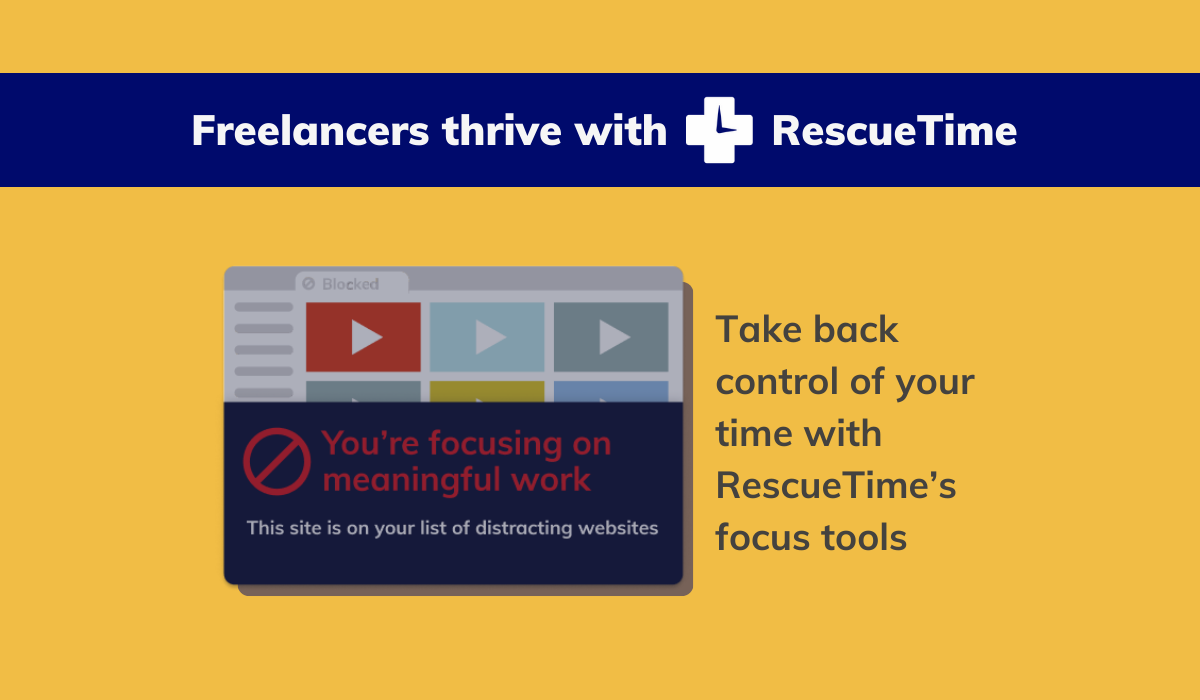 Freelancers thrive with RescueTime

Blocked

You're focusing on meaningful work

This site is on your list of distracting websites

Take back control of your time with RescueTime's focus tools